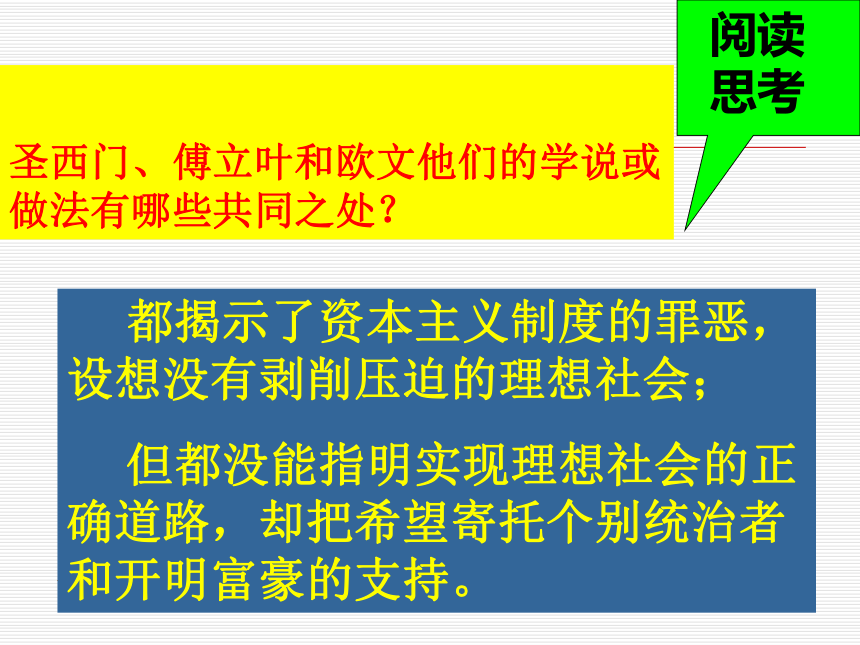 阅读思考

圣西门、傅立叶和欧文他们的学说或做法有哪些共同之处？

都揭示了资本主义制度的罪恶，设想没有剥削压迫的理想社会；

但都没能指明实现理想社会的正确道路，却把希望寄托个别统治者和开明富豪的支持。